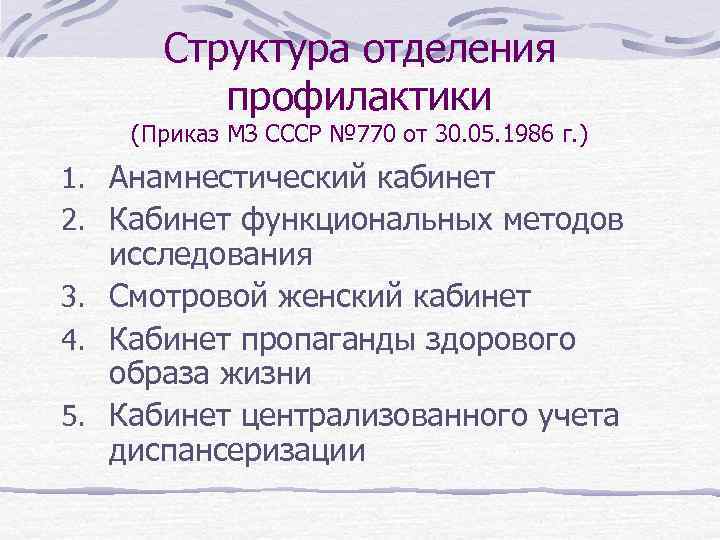 Структура отделения профилактики
(Приказ МЗ СССР №770 от 30.05.1986 г.)

1. Анамнестический кабинет
2. Кабинет функциональных методов исследования
3. Смотровой женский кабинет
4. Кабинет пропаганды здорового образа жизни
5. Кабинет централизованного учета диспансеризации